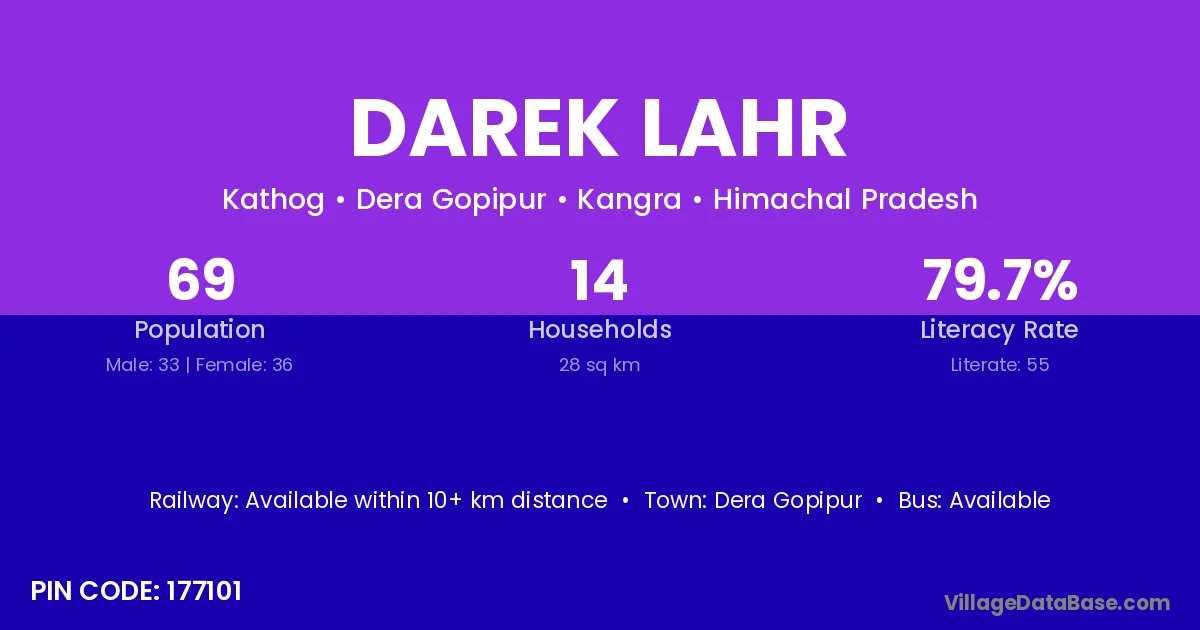 DAREK LAHR

Kathog • Dera Gopipur • Kangra • Himachal Pradesh

69
Population
Male: 33 | Female: 36

14
Households
28 sq km

79.7%
Literacy Rate
Literate: 55

Railway: Available within 10+ km distance • Town: Dera Gopipur • Bus: Available

PIN CODE: 177101

VillageDataBase.com